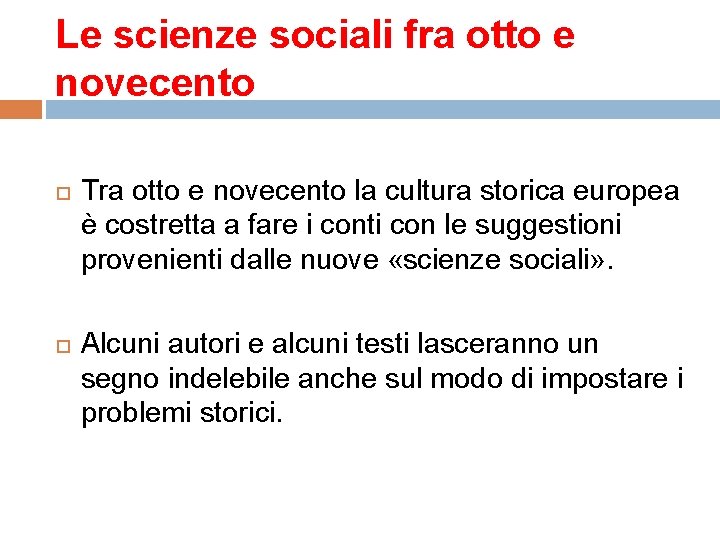 Le scienze sociali fra otto e novecento

Tra otto e novecento la cultura storica europea è costretta a fare i conti con le suggestioni provenienti dalle nuove «scienze sociali».

Alcuni autori e alcuni testi lasceranno un segno indelebile anche sul modo di impostare i problemi storici.